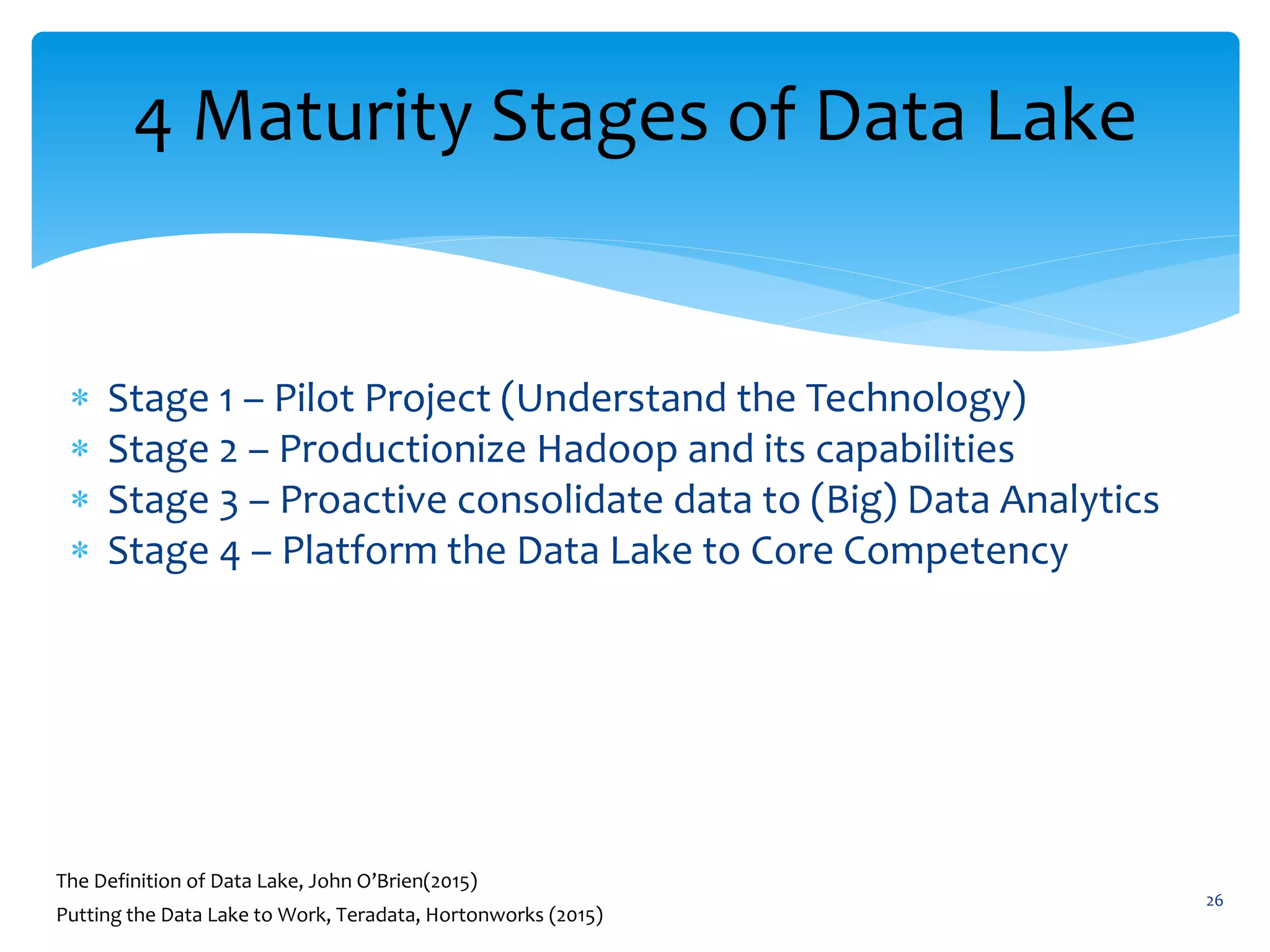 4 Maturity Stages of Data Lake

* Stage 1 – Pilot Project (Understand the Technology)
* Stage 2 – Productionize Hadoop and its capabilities
* Stage 3 – Proactive consolidate data to (Big) Data Analytics
* Stage 4 – Platform the Data Lake to Core Competency

The Definition of Data Lake, John O'Brien(2015)
Putting the Data Lake to Work, Teradata, Hortonworks (2015)

26